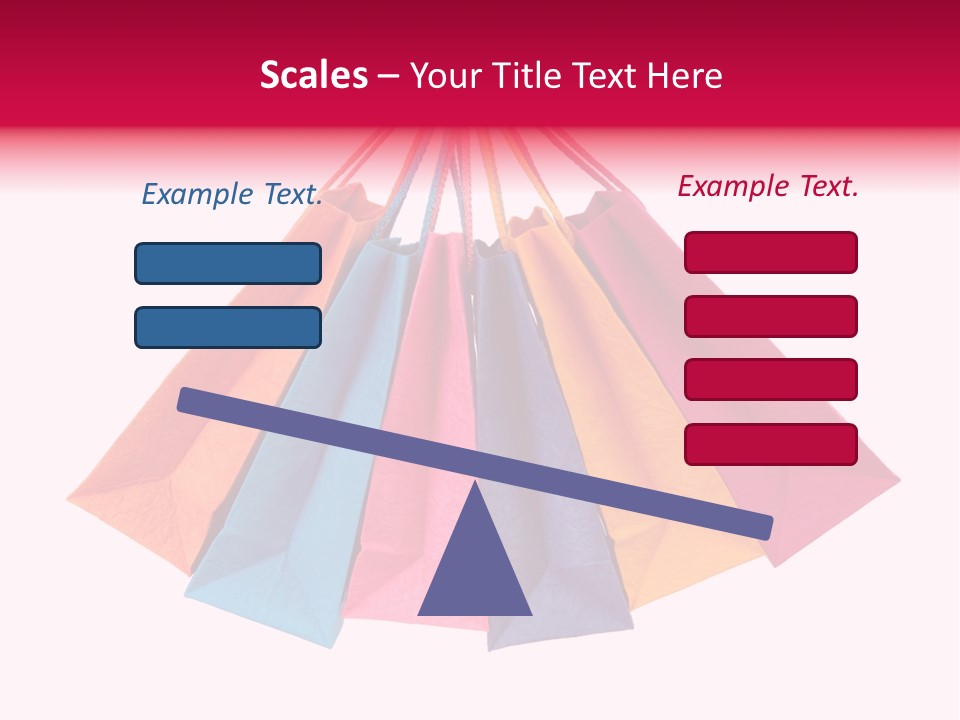 Scales – Your Title Text Here

Example Text.

Example Text.